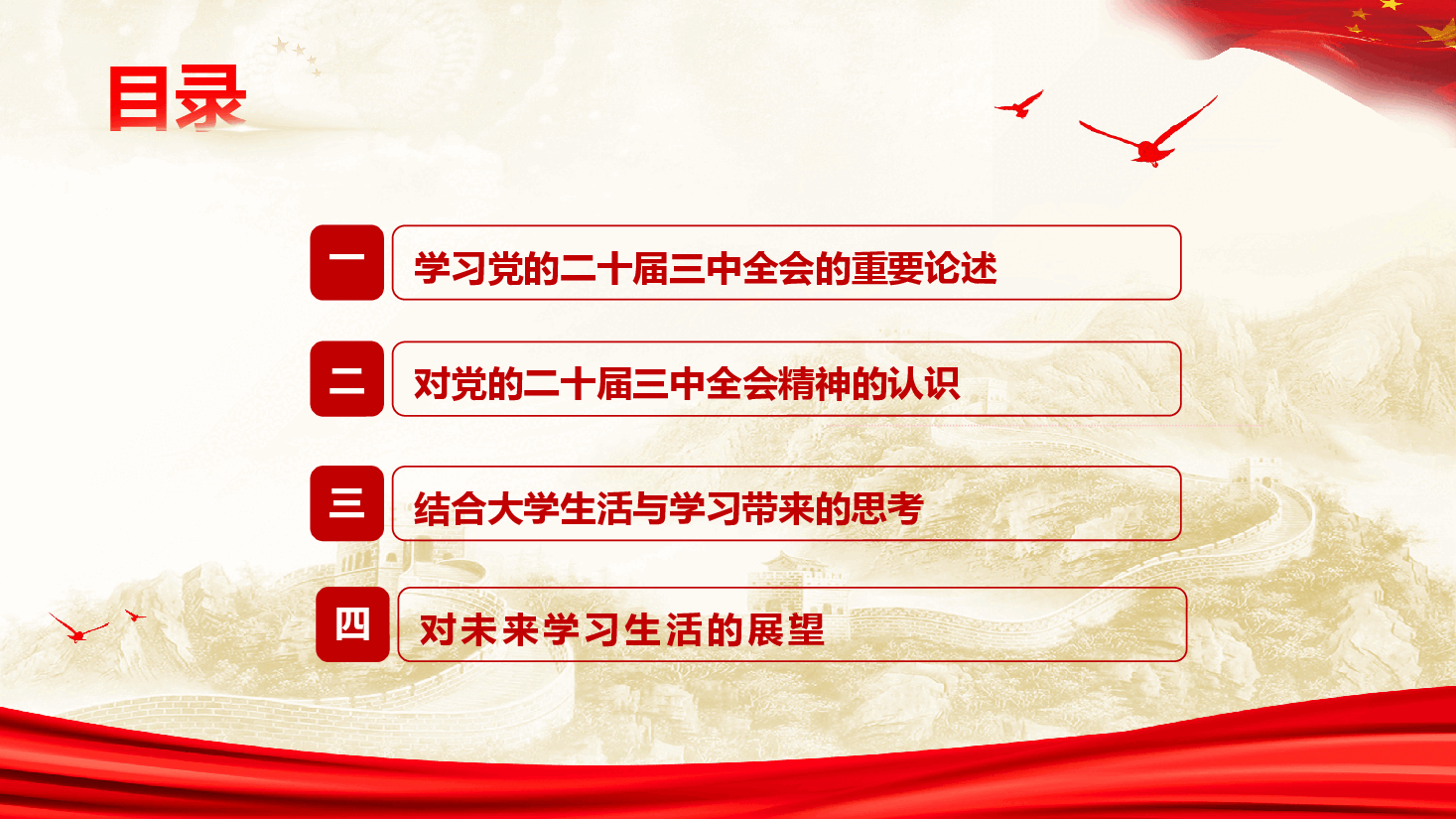 目录

一 学习党的二十届三中全会的重要论述

二 对党的二十届三中全会精神的认识

三 结合大学生活与学习带来的思考

四 对未来学习生活的展望